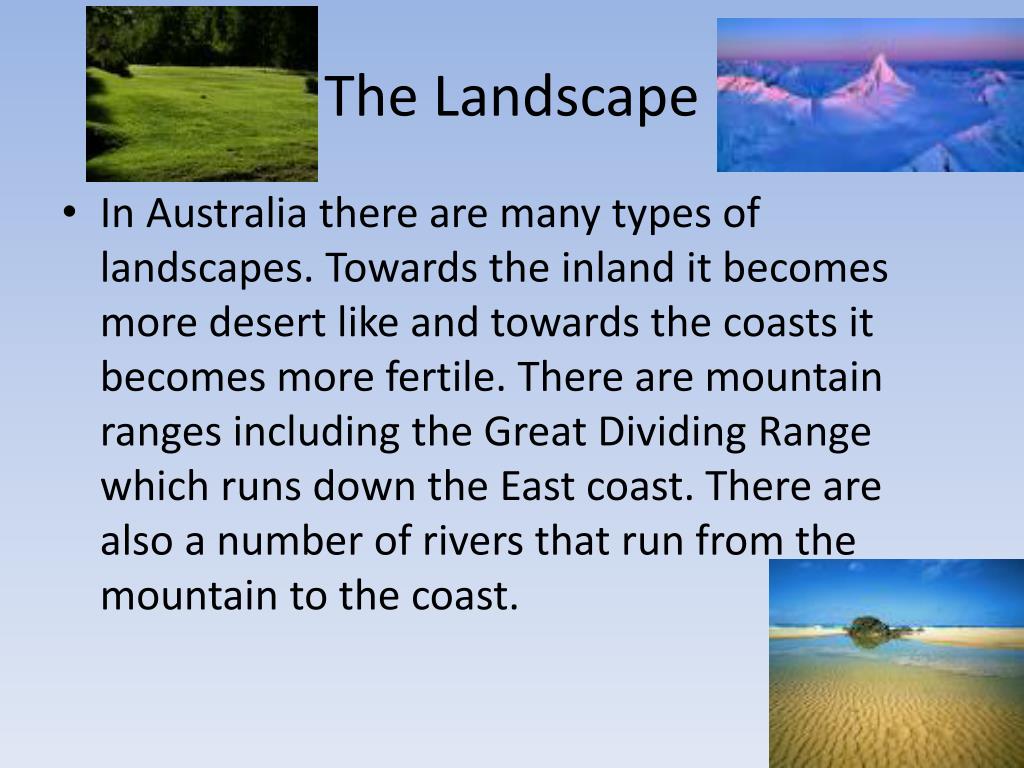 The Landscape

• In Australia there are many types of landscapes. Towards the inland it becomes more desert like and towards the coasts it becomes more fertile. There are mountain ranges including the Great Dividing Range which runs down the East coast. There are also a number of rivers that run from the mountain to the coast.